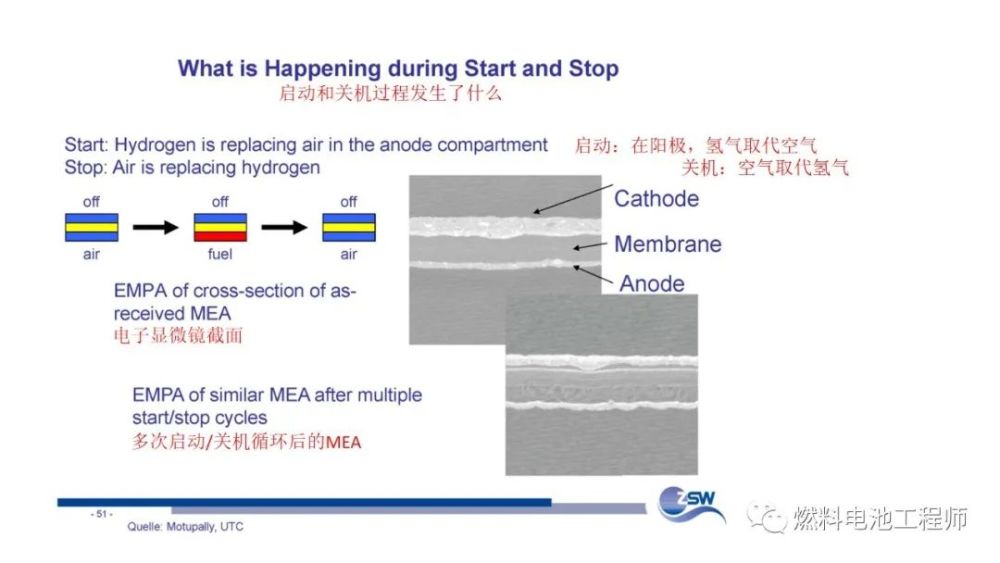 What is Happening during Start and Stop
启动和关机过程发生了什么

Start: Hydrogen is replacing air in the anode compartment
Stop: Air is replacing hydrogen

启动：在阳极，氢气取代空气
关机：空气取代氢气

off
air

off
fuel

off
air

Cathode
Membrane
Anode

EMPA of cross-section of as-received MEA
电子显微镜截面

EMPA of similar MEA after multiple start/stop cycles
多次启动/关机循环后的MEA

- 51 -
Quelle: Motupally, UTC

ZSW

燃料电池工程师